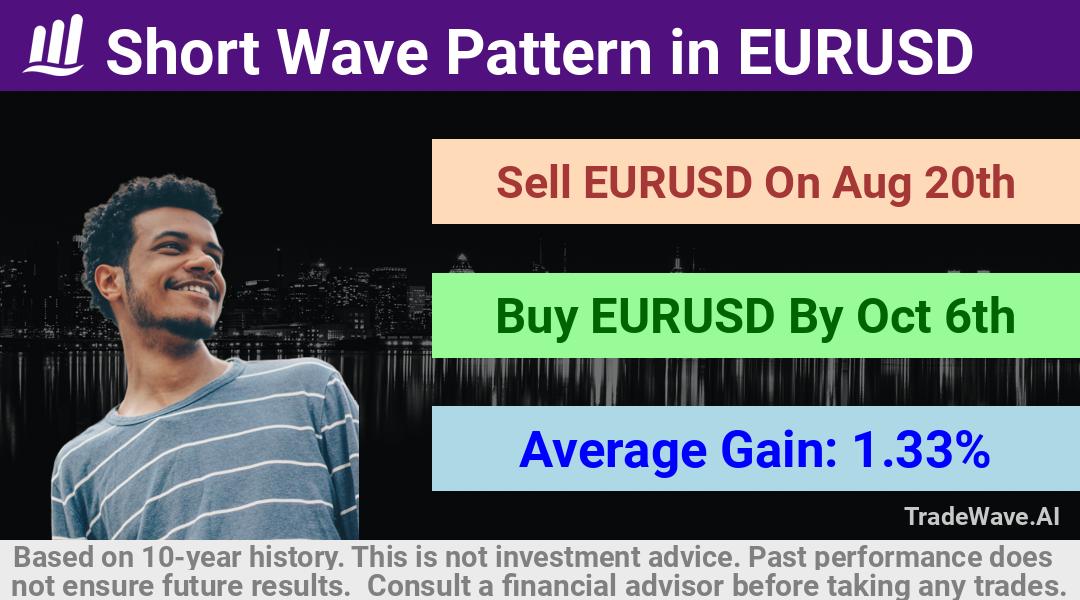 Short Wave Pattern in EURUSD

Sell EURUSD On Aug 20th

Buy EURUSD By Oct 6th

Average Gain: 1.33%

TradeWave.AI

Based on 10-year history. This is not investment advice. Past performance does not ensure future results. Consult a financial advisor before taking any trades.